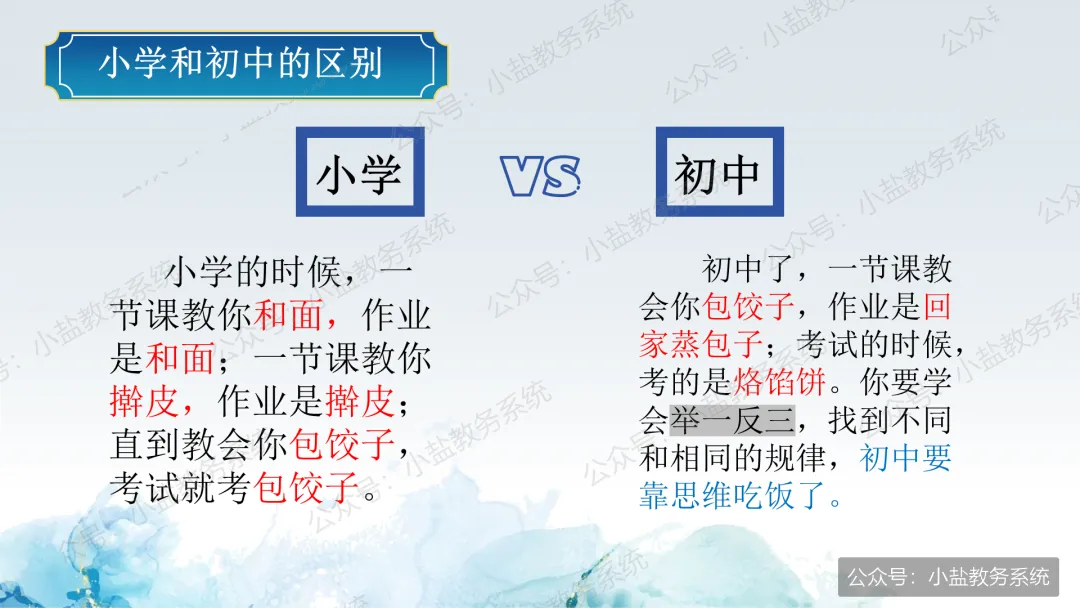 小学和初中的区别

小学

VS

初中

小学的时候，一节课教你和面，作业是和面；一节课教你擀皮，作业是擀皮；直到教会你包饺子，考试就考包饺子。

初中了，一节课教会你包饺子，作业是回家蒸包子；考试的时候，考的是烙馅饼。你要学会举一反三，找到不同和相同的规律，初中要靠思维吃饭了。

公众号：小盐教务系统